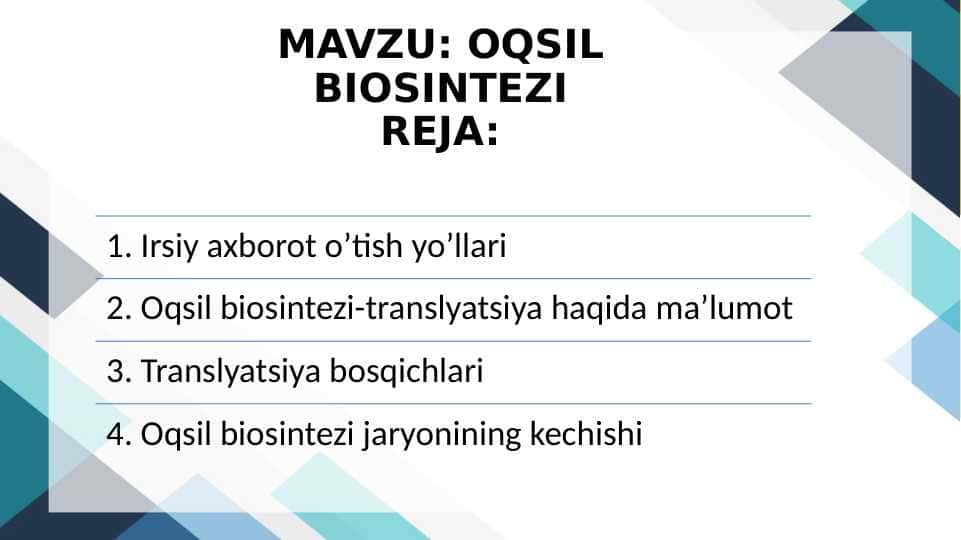 MAVZU: OQSIL BIOSINTEZI
REJA:

1. Irsiy axborot o’tish yo’llari
2. Oqsil biosintezi-translyatsiya haqida ma’lumot
3. Translyatsiya bosqichlari
4. Oqsil biosintezi jaryonining kechishi